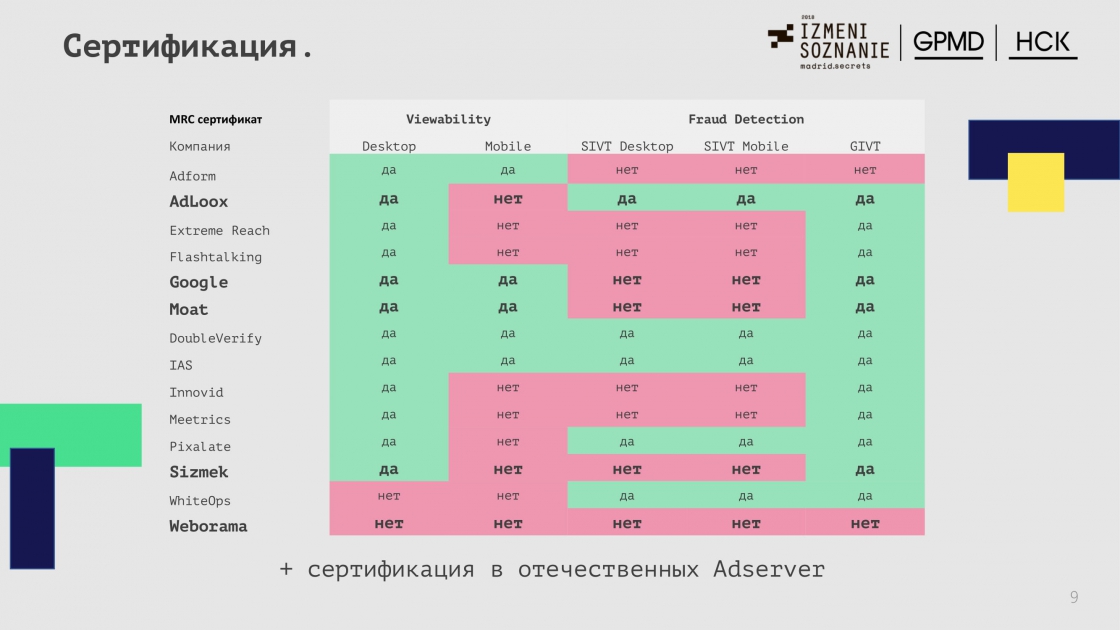 Сертификация.

2018 IZMENI SOZNANIE madrid.secrets | GPMD | НСК

| MRC сертификат | Viewability | | Fraud Detection | | |
|---|---|---|---|---|---|
| Компания | Desktop | Mobile | SIVT Desktop | SIVT Mobile | GIVT |
| Adform | да | да | нет | нет | нет |
| AdLoox | да | нет | да | да | да |
| Extreme Reach | да | нет | нет | нет | да |
| Flashtalking | да | нет | нет | нет | да |
| Google | да | да | нет | нет | да |
| Moat | да | да | нет | нет | да |
| DoubleVerify | да | да | да | да | да |
| IAS | да | да | да | да | да |
| Innovid | да | нет | нет | нет | да |
| Meetrics | да | нет | нет | нет | да |
| Pixalate | да | нет | да | да | да |
| Sizmek | да | нет | нет | нет | да |
| WhiteOps | нет | нет | да | да | да |
| Weborama | нет | нет | нет | нет | нет |

+ сертификация в отечественных Adserver

9